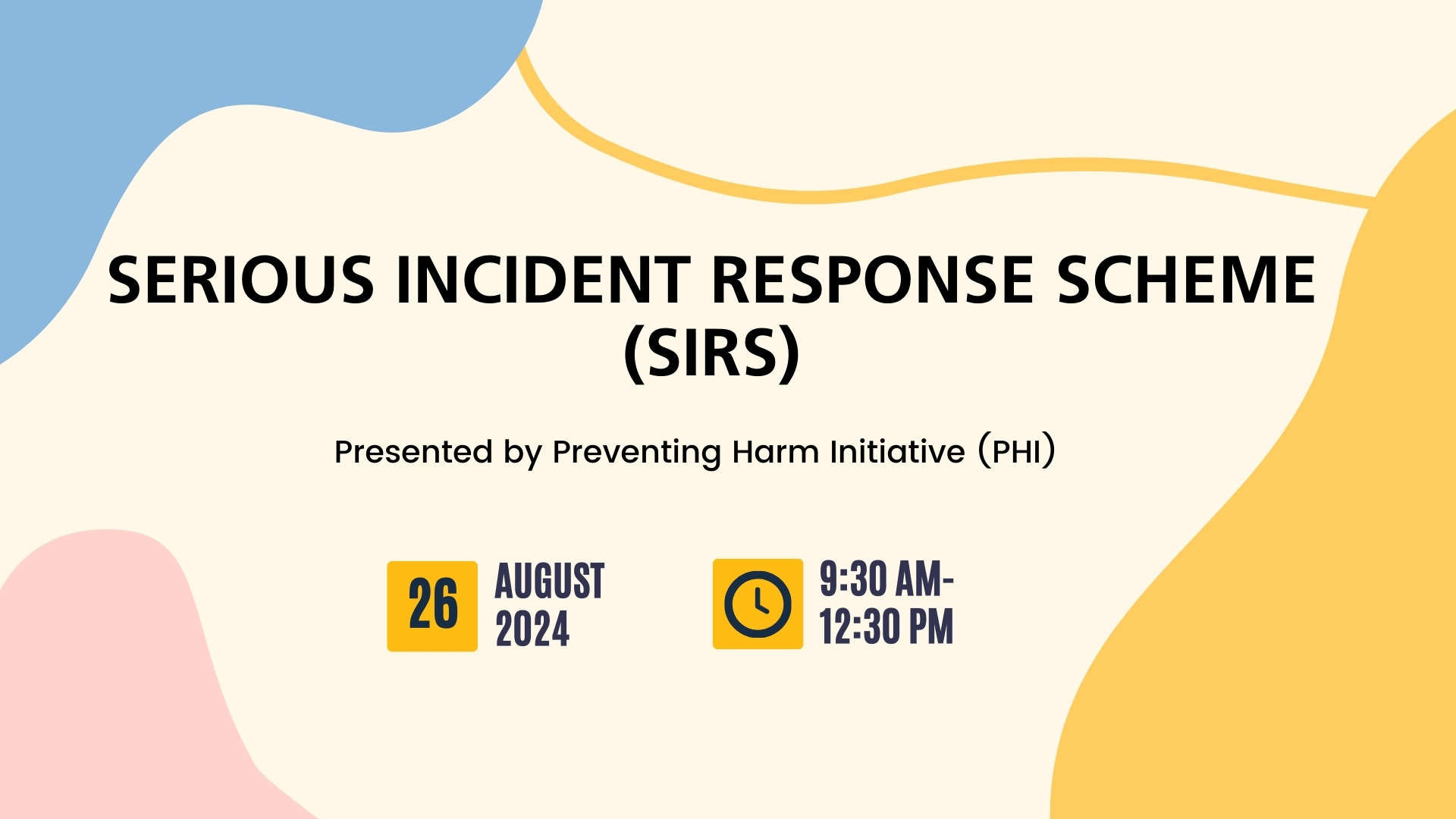 SERIOUS INCIDENT RESPONSE SCHEME (SIRS)

Presented by Preventing Harm Initiative (PHI)

26 AUGUST 2024

9:30 AM-
12:30 PM